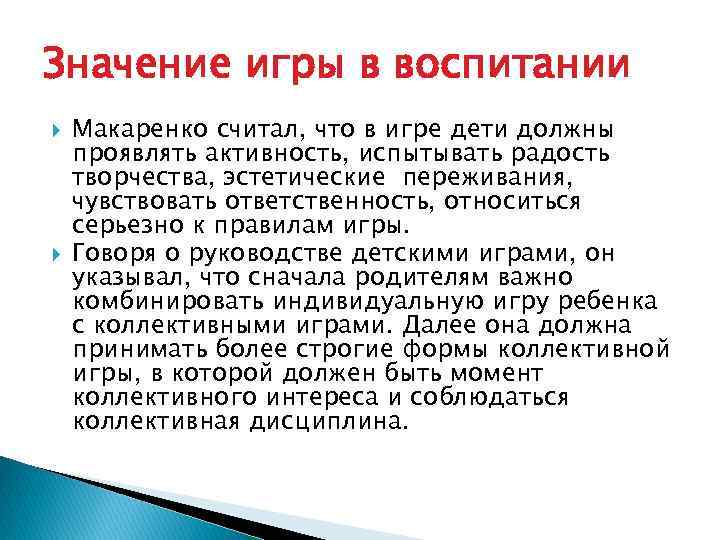 Значение игры в воспитании

Макаренко считал, что в игре дети должны проявлять активность, испытывать радость творчества, эстетические переживания, чувствовать ответственность, относиться серьезно к правилам игры.

Говоря о руководстве детскими играми, он указывал, что сначала родителям важно комбинировать индивидуальную игру ребенка с коллективными играми. Далее она должна принимать более строгие формы коллективной игры, в которой должен быть момент коллективного интереса и соблюдаться коллективная дисциплина.